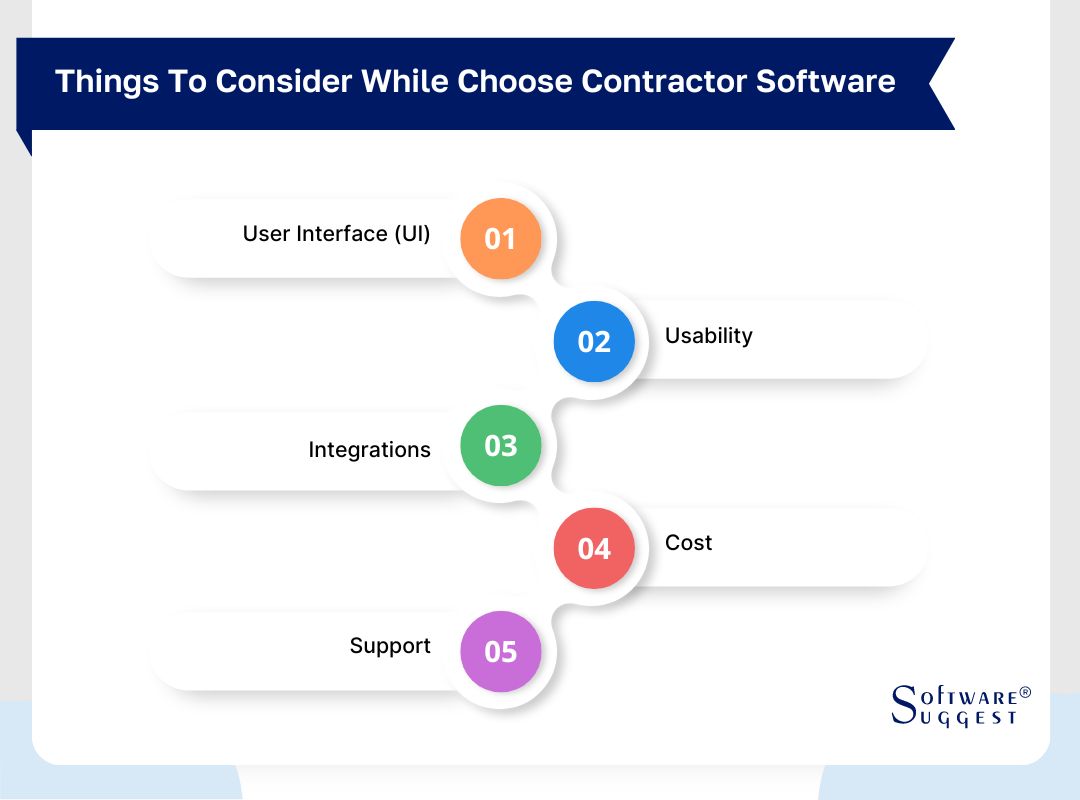 Things To Consider While Choose Contractor Software

User Interface (UI) 01

02 Usability

Integrations 03

04 Cost

Support 05

SOFTWARE® SUGGEST